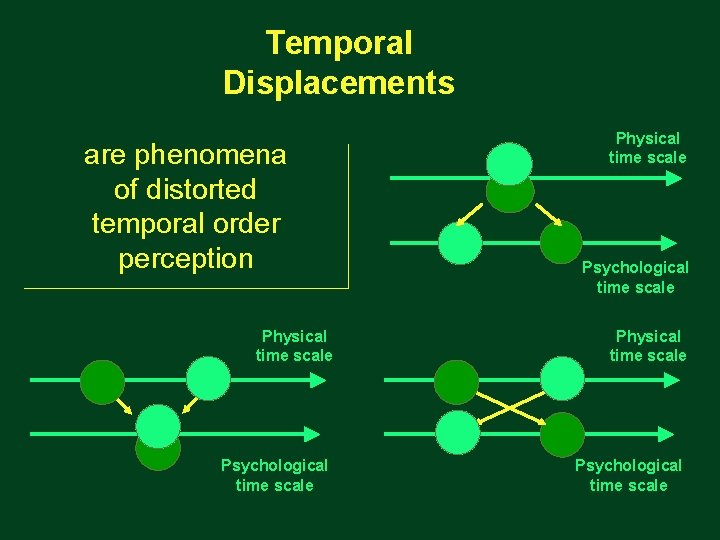 Temporal Displacements

are phenomena of distorted temporal order perception

Physical time scale

Psychological time scale

Physical time scale

Psychological time scale

Physical time scale

Psychological time scale